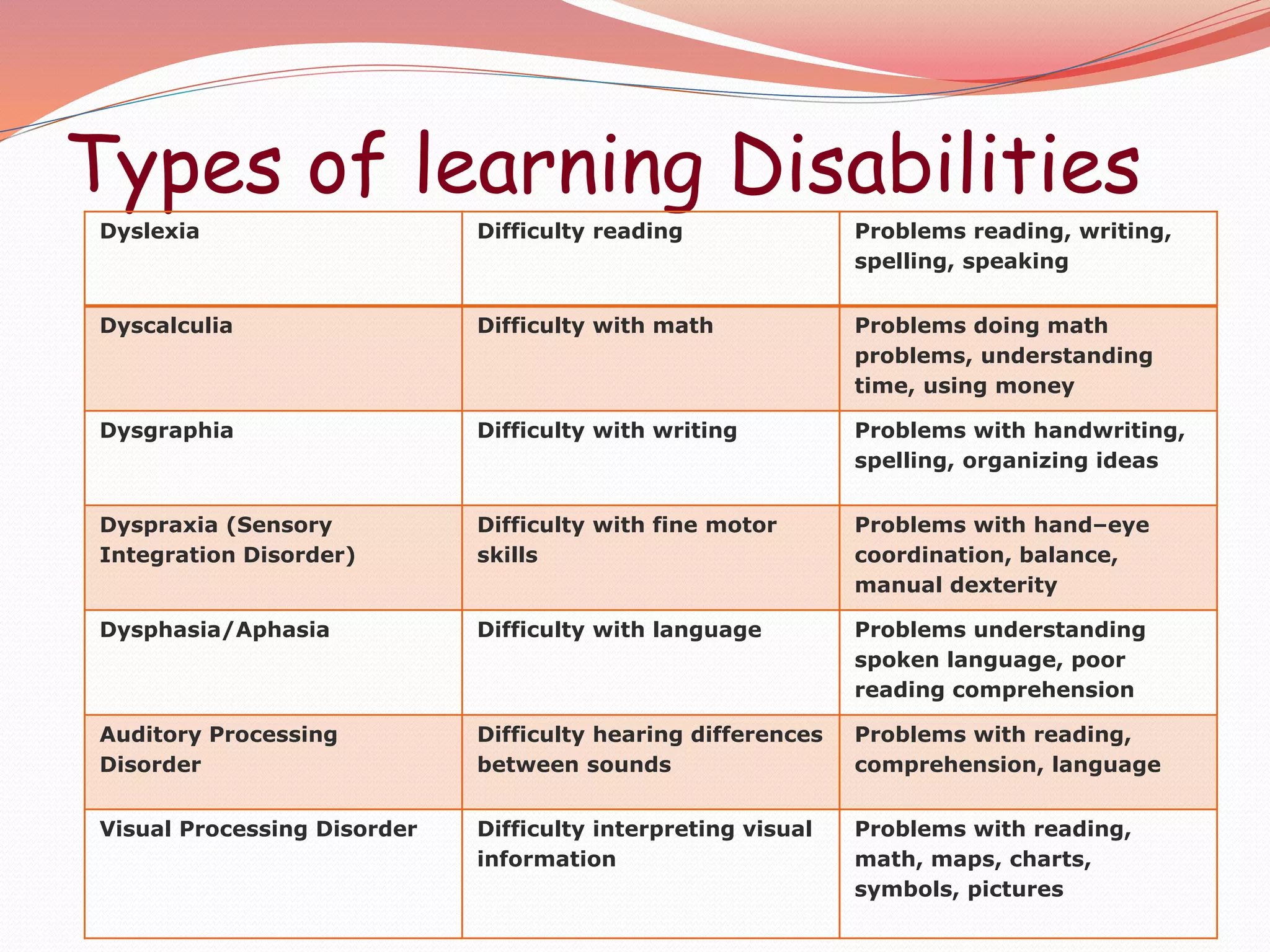 Types of learning Disabilities

| Dyslexia | Difficulty reading | Problems reading, writing, spelling, speaking |
|---|---|---|
| Dyscalculia | Difficulty with math | Problems doing math problems, understanding time, using money |
| Dysgraphia | Difficulty with writing | Problems with handwriting, spelling, organizing ideas |
| Dyspraxia (Sensory Integration Disorder) | Difficulty with fine motor skills | Problems with hand–eye coordination, balance, manual dexterity |
| Dysphasia/Aphasia | Difficulty with language | Problems understanding spoken language, poor reading comprehension |
| Auditory Processing Disorder | Difficulty hearing differences between sounds | Problems with reading, comprehension, language |
| Visual Processing Disorder | Difficulty interpreting visual information | Problems with reading, math, maps, charts, symbols, pictures |